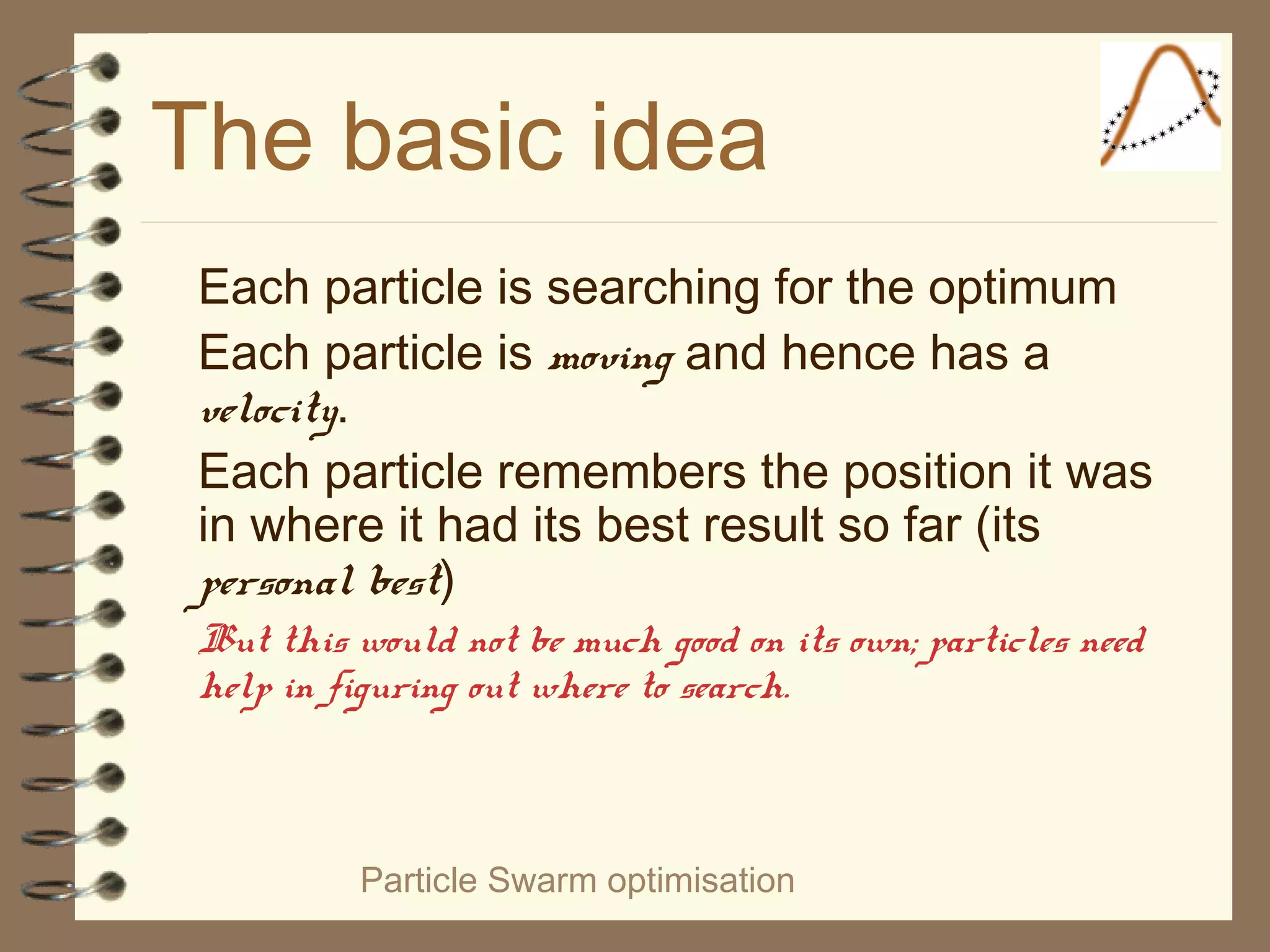 The basic idea

Each particle is searching for the optimum

Each particle is moving and hence has a velocity.

Each particle remembers the position it was in where it had its best result so far (its personal best)

But this would not be much good on its own; particles need help in figuring out where to search.

Particle Swarm optimisation